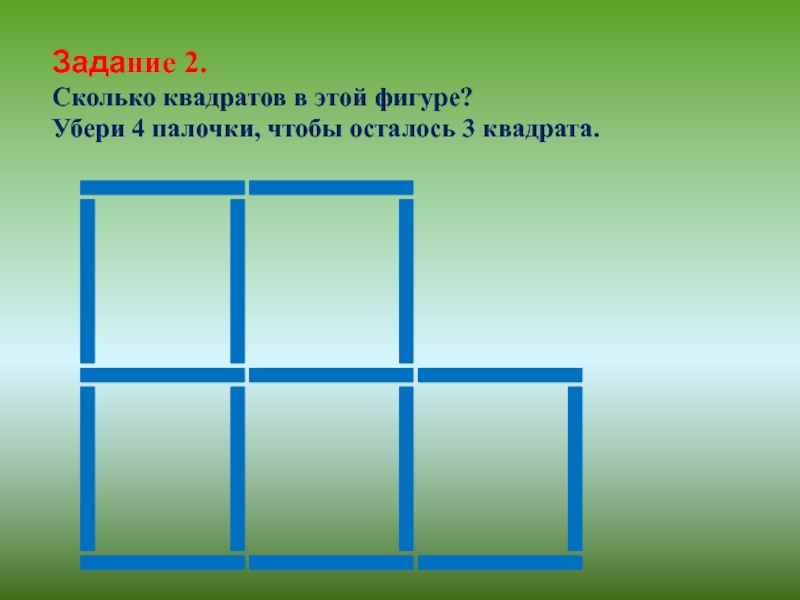 Задание 2.
Сколько квадратов в этой фигуре?
Убери 4 палочки, чтобы осталось 3 квадрата.